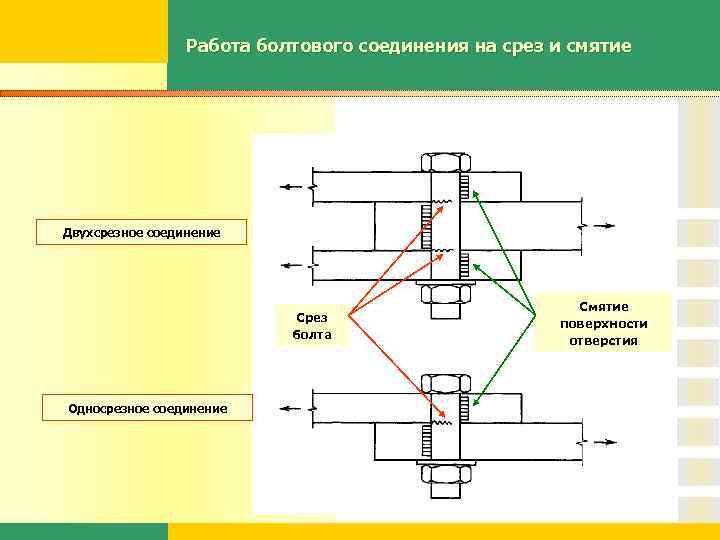 Работа болтового соединения на срез и смятие

Двухсрезное соединение

Срез болта

Смятие поверхности отверстия

Односрезное соединение